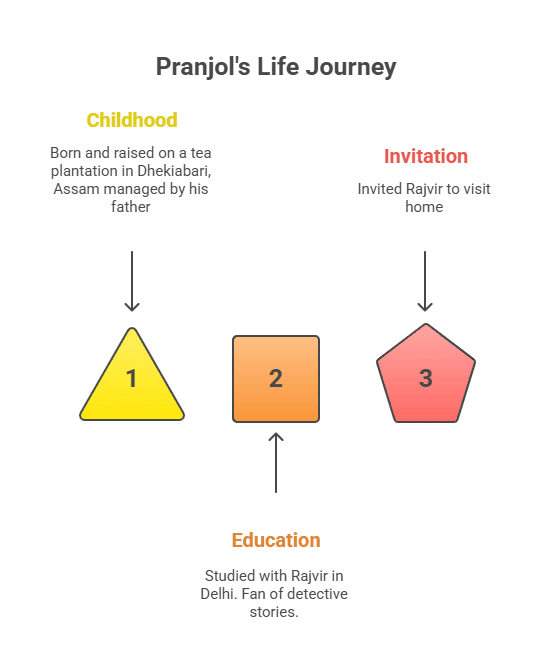 Pranjol's Life Journey

Childhood

Born and raised on a tea plantation in Dhekiabari, Assam managed by his father

Invitation

Invited Rajvir to visit home

1

2

3

Education

Studied with Rajvir in Delhi. Fan of detective stories.